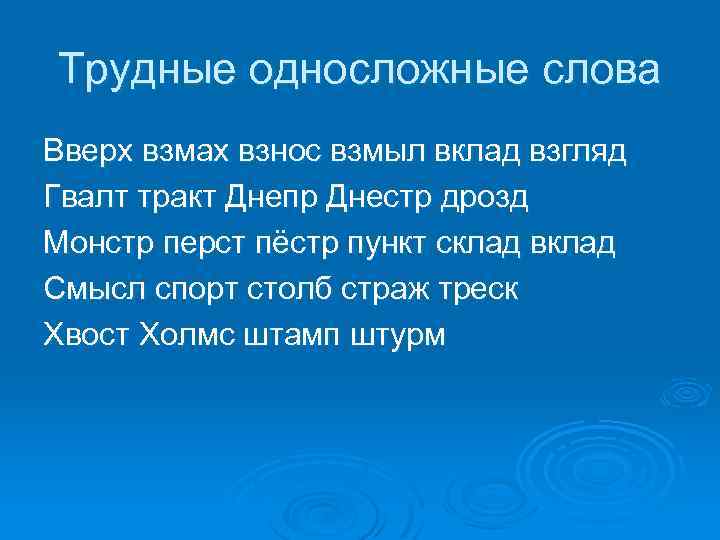 Трудные односложные слова

Вверх взмах взнос взмыл вклад взгляд
Гвалт тракт Днепр Днестр дрозд
Монстр перст пёстр пункт склад вклад
Смысл спорт столб страж треск
Хвост Холмс штамп штурм